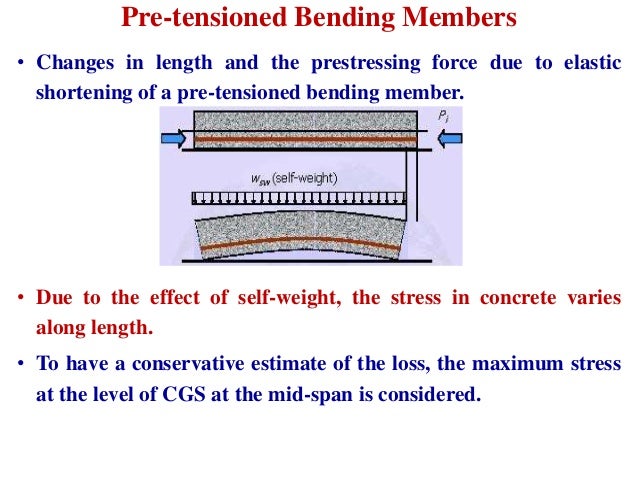 Pre-tensioned Bending Members

• Changes in length and the prestressing force due to elastic shortening of a pre-tensioned bending member.

$P_i$

$w_{sw}$ (self-weight)

• Due to the effect of self-weight, the stress in concrete varies along length.

• To have a conservative estimate of the loss, the maximum stress at the level of CGS at the mid-span is considered.